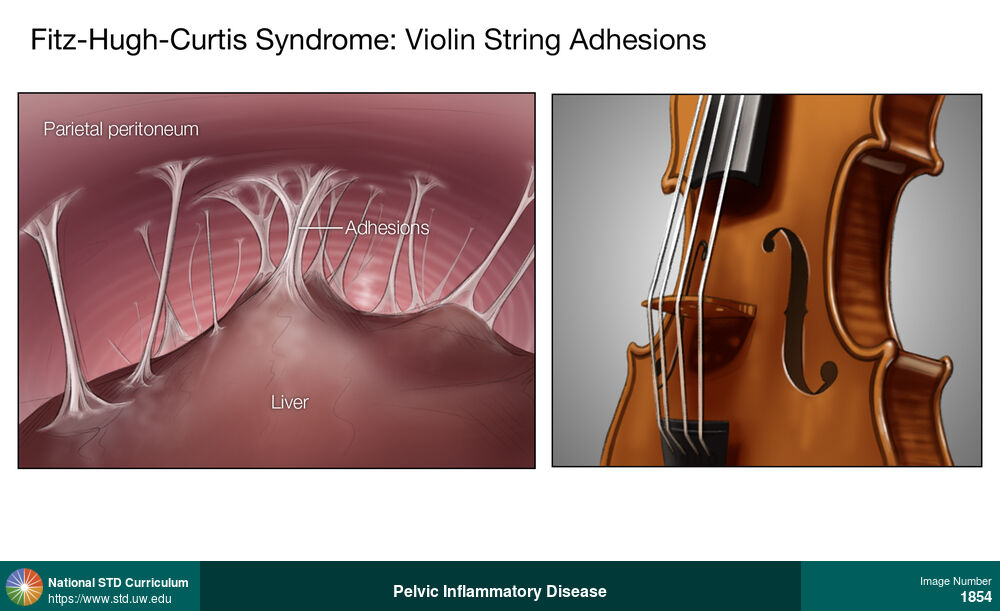 Fitz-Hugh-Curtis Syndrome: Violin String Adhesions

Parietal peritoneum

Adhesions

Liver

National STD Curriculum
https://www.std.uw.edu

Pelvic Inflammatory Disease

Image Number
1854